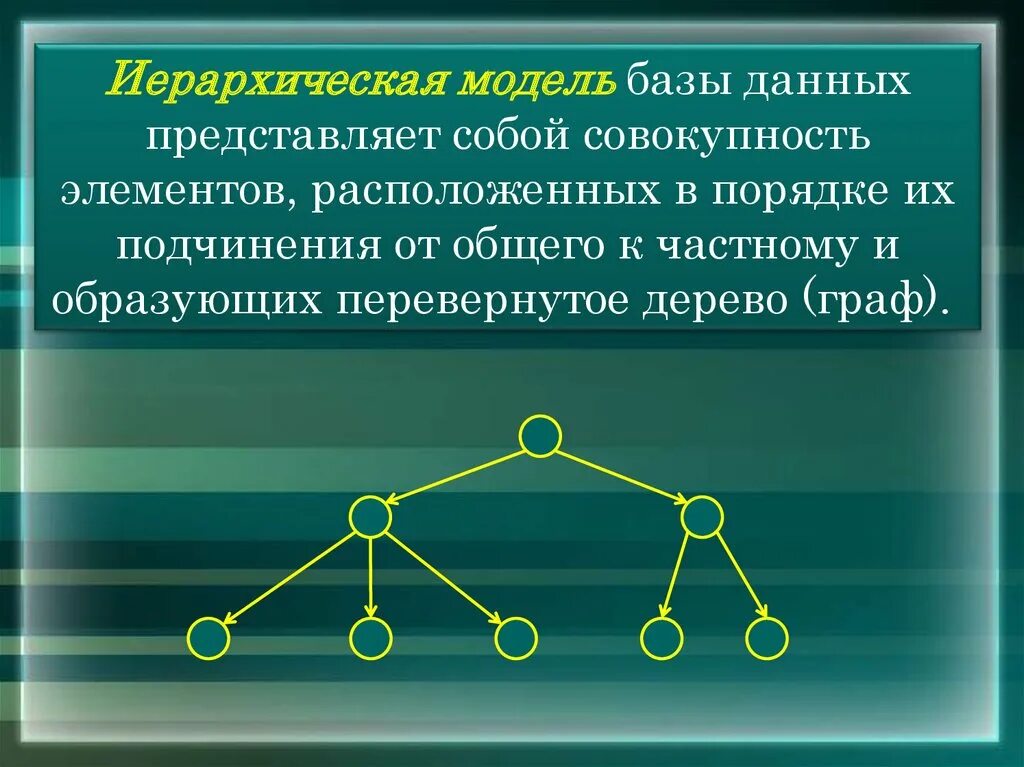 Иерархическая модель базы данных представляет собой совокупность элементов, расположенных в порядке их подчинения от общего к частному и образующих перевернутое дерево (граф).